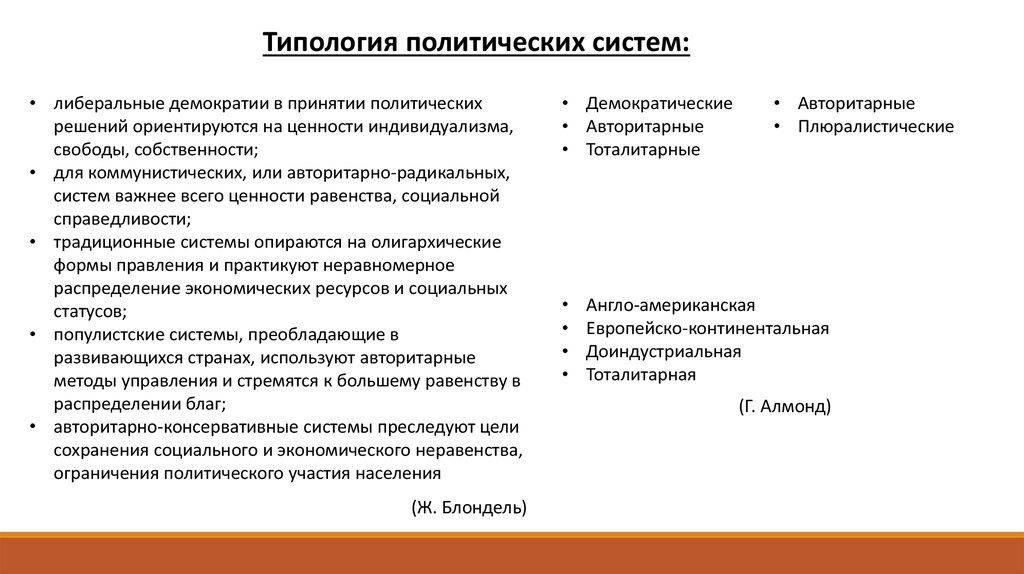 Типология политических систем:

• либеральные демократии в принятии политических решений ориентируются на ценности индивидуализма, свободы, собственности;
• для коммунистических, или авторитарно-радикальных, систем важнее всего ценности равенства, социальной справедливости;
• традиционные системы опираются на олигархические формы правления и практикуют неравномерное распределение экономических ресурсов и социальных статусов;
• популистские системы, преобладающие в развивающихся странах, используют авторитарные методы управления и стремятся к большему равенству в распределении благ;
• авторитарно-консервативные системы преследуют цели сохранения социального и экономического неравенства, ограничения политического участия населения

(Ж. Блондель)

• Демократические
• Авторитарные
• Тоталитарные

• Авторитарные
• Плюралистические

• Англо-американская
• Европейско-континентальная
• Доиндустриальная
• Тоталитарная

(Г. Алмонд)